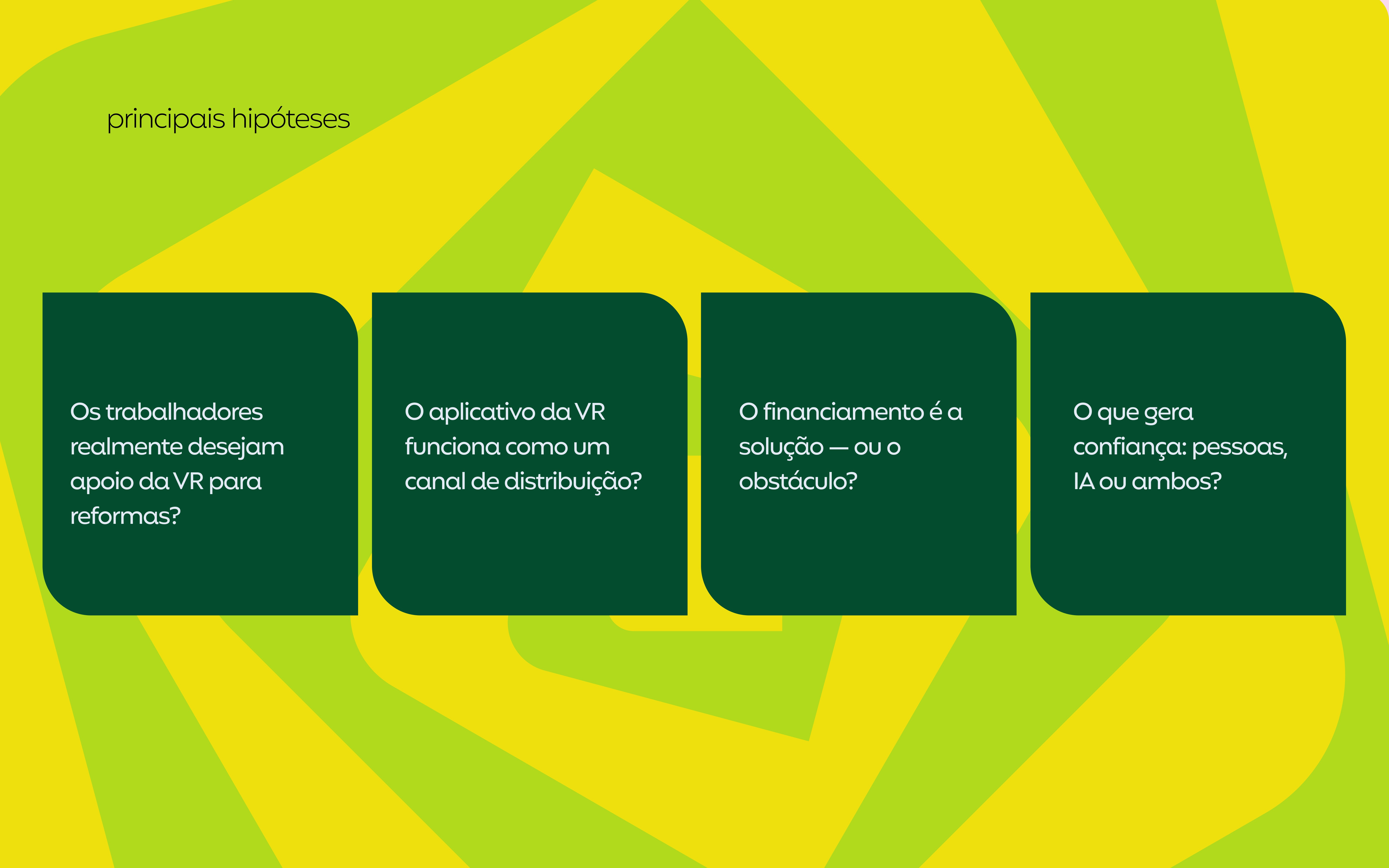 principais hipóteses

Os trabalhadores realmente desejam apoio da VR para reformas?

O aplicativo da VR funciona como um canal de distribuição?

O financiamento é a solução — ou o obstáculo?

O que gera confiança: pessoas, IA ou ambos?